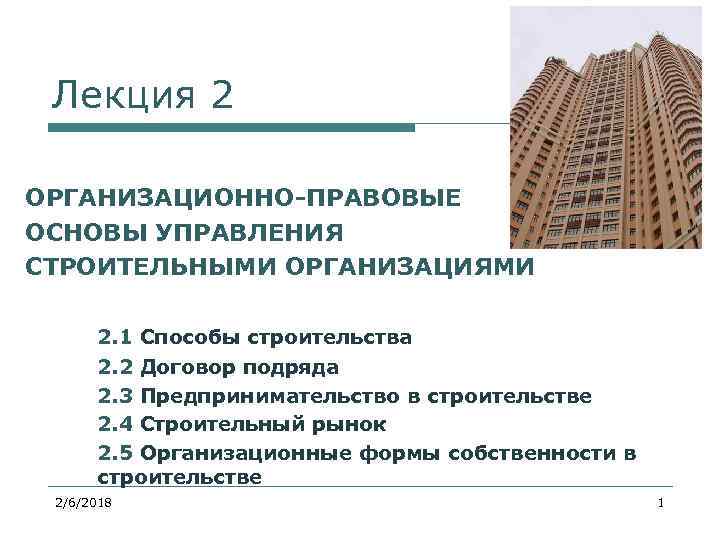 Лекция 2

ОРГАНИЗАЦИОННО-ПРАВОВЫЕ ОСНОВЫ УПРАВЛЕНИЯ СТРОИТЕЛЬНЫМИ ОРГАНИЗАЦИЯМИ

2.1 Способы строительства

2.2 Договор подряда

2.3 Предпринимательство в строительстве

2.4 Строительный рынок

2.5 Организационные формы собственности в строительстве

2/6/2018

1